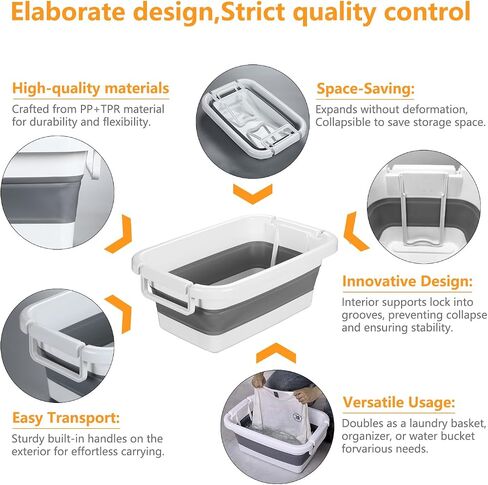 Elaborate design,Strict quality control

High-quality materials

Crafted from PP+TPR material for durability and flexibility.

Space-Saving:

Expands without deformation, Collapsible to save storage space.

Innovative Design:

Interior supports lock into grooves, preventing collapse and ensuring stability.

Easy Transport:

Sturdy built-in handles on the exterior for effortless carrying.

Versatile Usage:

Doubles as a laundry basket, organizer, or water bucket forvarious needs.